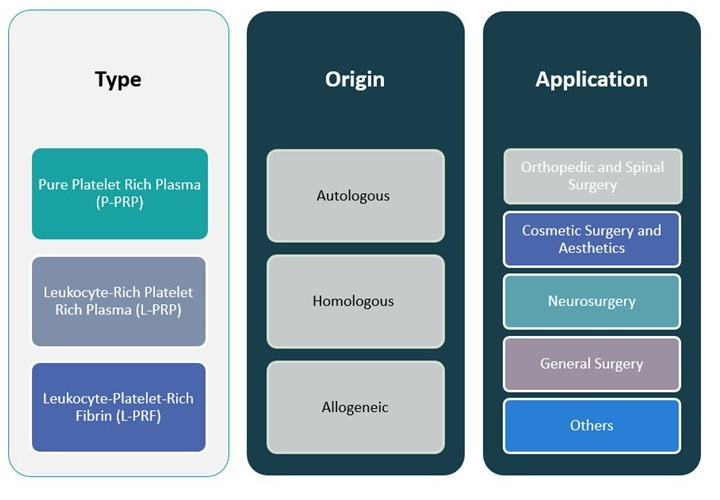 Type

Pure Platelet Rich Plasma (P-PRP)

Leukocyte-Rich Platelet Rich Plasma (L-PRP)

Leukocyte-Platelet-Rich Fibrin (L-PRF)

Origin

Autologous

Homologous

Allogeneic

Application

Orthopedic and Spinal Surgery

Cosmetic Surgery and Aesthetics

Neurosurgery

General Surgery

Others